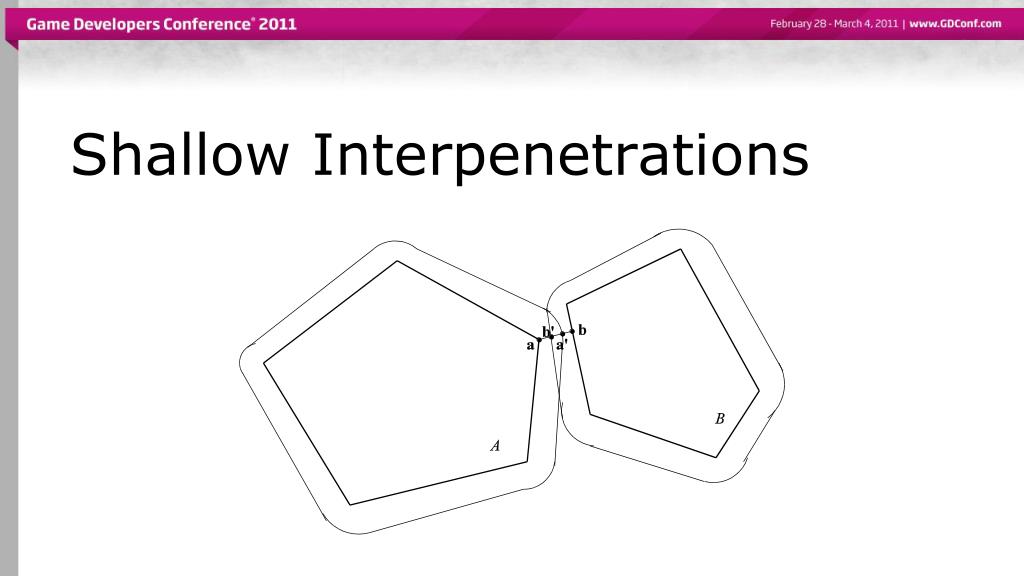 Game Developers Conference® 2011

February 28 - March 4, 2011 | www.GDConf.com

Shallow Interpenetrations

b'
b
a
a'
A
B